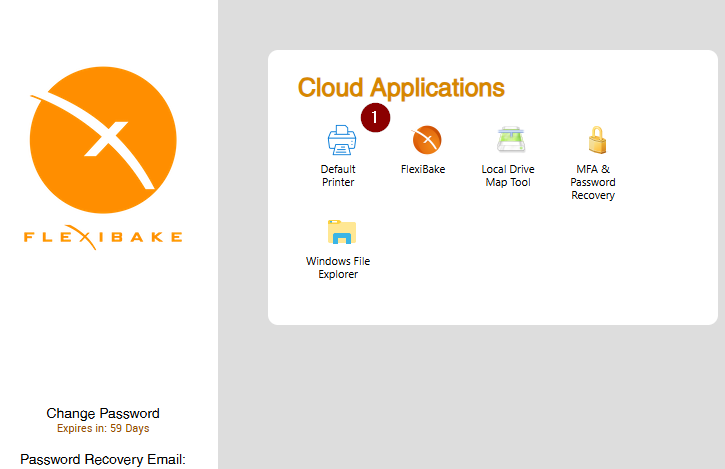 FLEXIBAKE

Change Password
Expires in: 59 Days

Password Recovery Email:

Cloud Applications

1

Default Printer

FlexiBake

Local Drive Map Tool

MFA & Password Recovery

Windows File Explorer